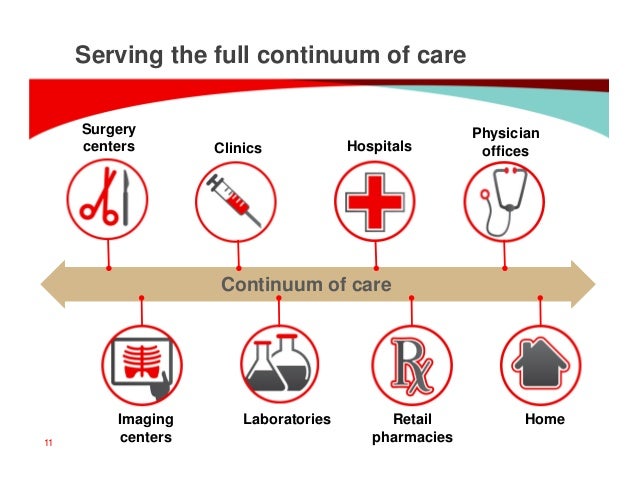 Serving the full continuum of care

Surgery centers

Clinics

Hospitals

Physician offices

Continuum of care

Rx

Imaging centers

Laboratories

Retail pharmacies

Home

11